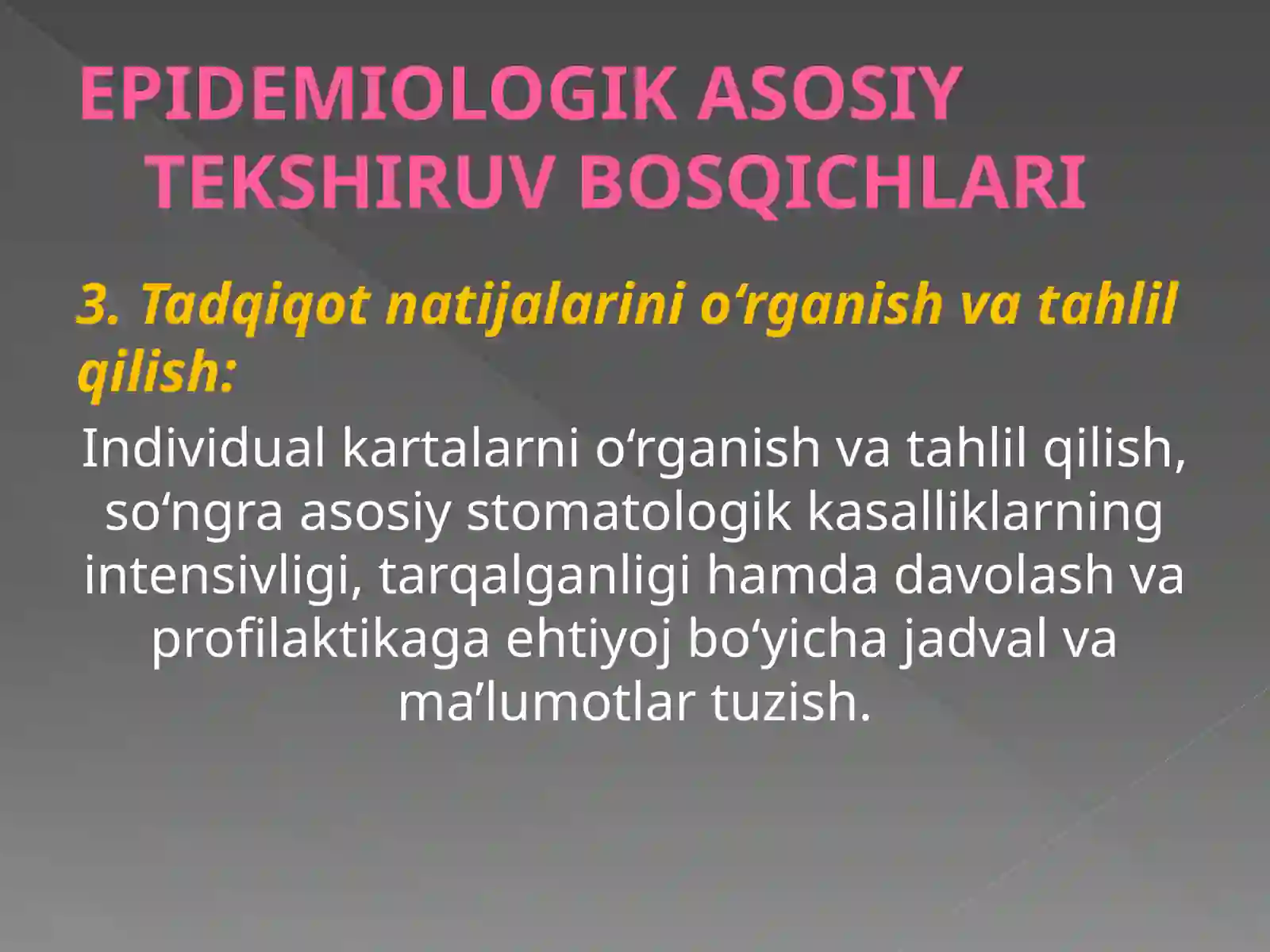 EPIDEMIOLOGIK ASOSIY TEKSHIRUV BOSQICHLARI

3. Tadqiqot natijalarini o‘rganish va tahlil qilish:

Individual kartalarni o‘rganish va tahlil qilish, so‘ngra asosiy stomatologik kasalliklarning intensivligi, tarqalganligi hamda davolash va profilaktikaga ehtiyoj bo‘yicha jadval va ma’lumotlar tuzish.